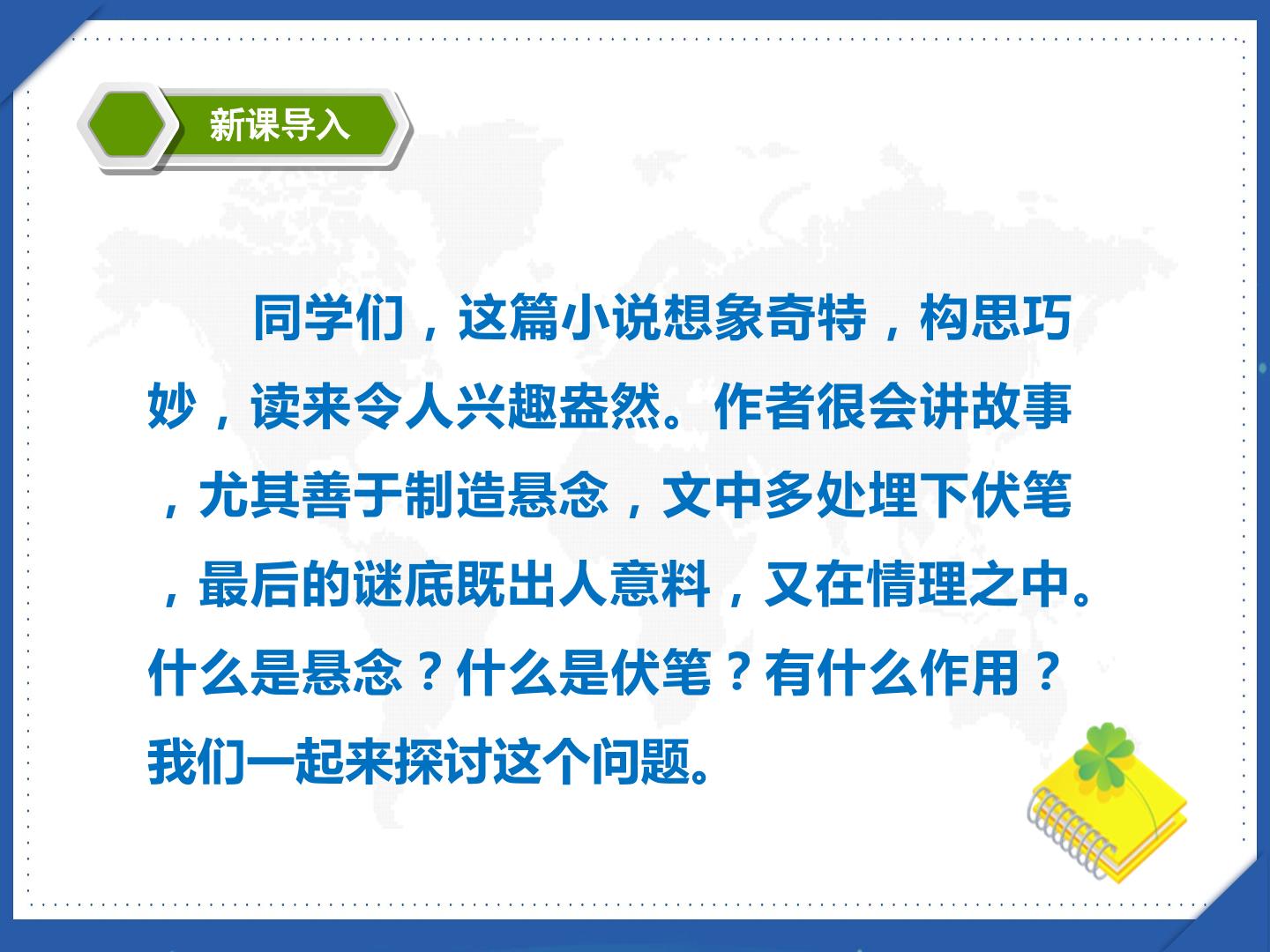 新课导入

同学们，这篇小说想象奇特，构思巧妙，读来令人兴趣盎然。作者很会讲故事，尤其善于制造悬念，文中多处埋下伏笔，最后的谜底既出人意料，又在情理之中。什么是悬念？什么是伏笔？有什么作用？我们一起来探讨这个问题。